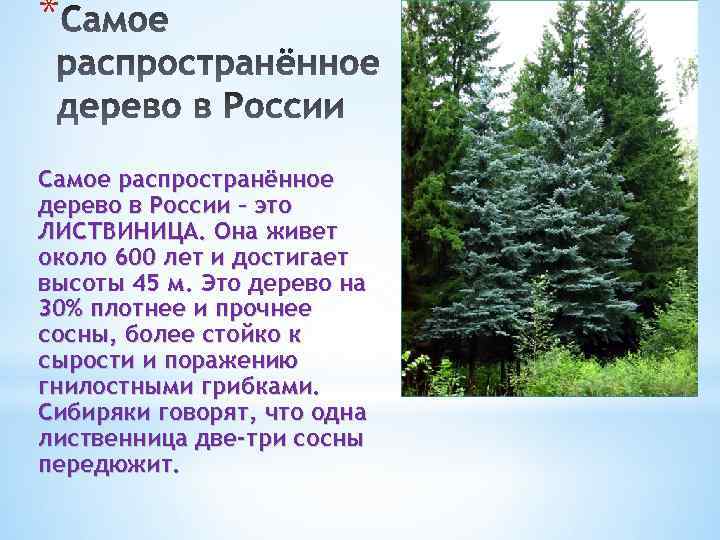 *Самое распространённое дерево в России

Самое распространённое дерево в России – это ЛИСТВИНИЦА. Она живет около 600 лет и достигает высоты 45 м. Это дерево на 30% плотнее и прочнее сосны, более стойко к сырости и поражению гнилостными грибками. Сибиряки говорят, что одна лиственница две-три сосны передюжит.